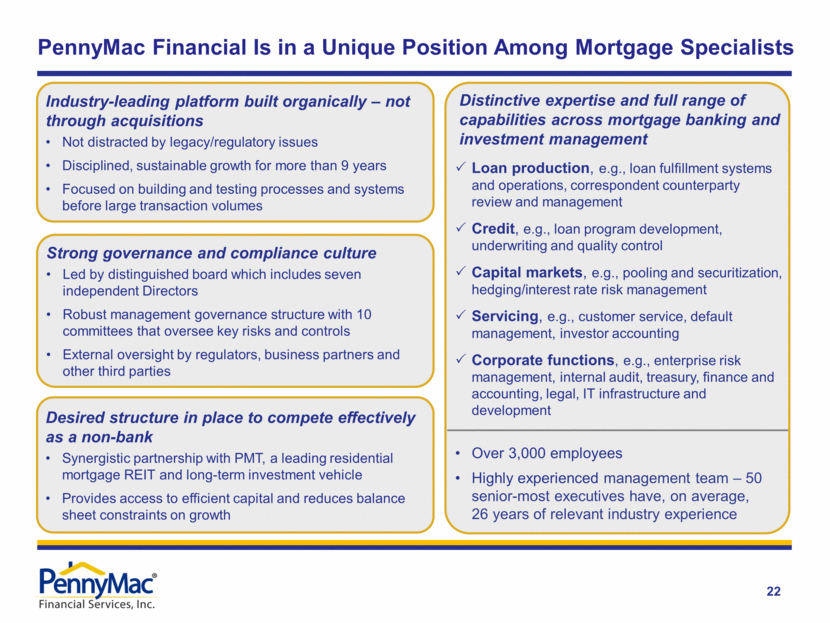 PennyMac Financial Is in a Unique Position Among Mortgage Specialists

Industry-leading platform built organically – not through acquisitions
• Not distracted by legacy/regulatory issues
• Disciplined, sustainable growth for more than 9 years
• Focused on building and testing processes and systems before large transaction volumes

Strong governance and compliance culture
• Led by distinguished board which includes seven independent Directors
• Robust management governance structure with 10 committees that oversee key risks and controls
• External oversight by regulators, business partners and other third parties

Desired structure in place to compete effectively as a non-bank
• Synergistic partnership with PMT, a leading residential mortgage REIT and long-term investment vehicle
• Provides access to efficient capital and reduces balance sheet constraints on growth

Distinctive expertise and full range of capabilities across mortgage banking and investment management
✓ Loan production, e.g., loan fulfillment systems and operations, correspondent counterparty review and management
✓ Credit, e.g., loan program development, underwriting and quality control
✓ Capital markets, e.g., pooling and securitization, hedging/interest rate risk management
✓ Servicing, e.g., customer service, default management, investor accounting
✓ Corporate functions, e.g., enterprise risk management, internal audit, treasury, finance and accounting, legal, IT infrastructure and development

• Over 3,000 employees
• Highly experienced management team – 50 senior-most executives have, on average, 26 years of relevant industry experience

PennyMac®
Financial Services, Inc.

22